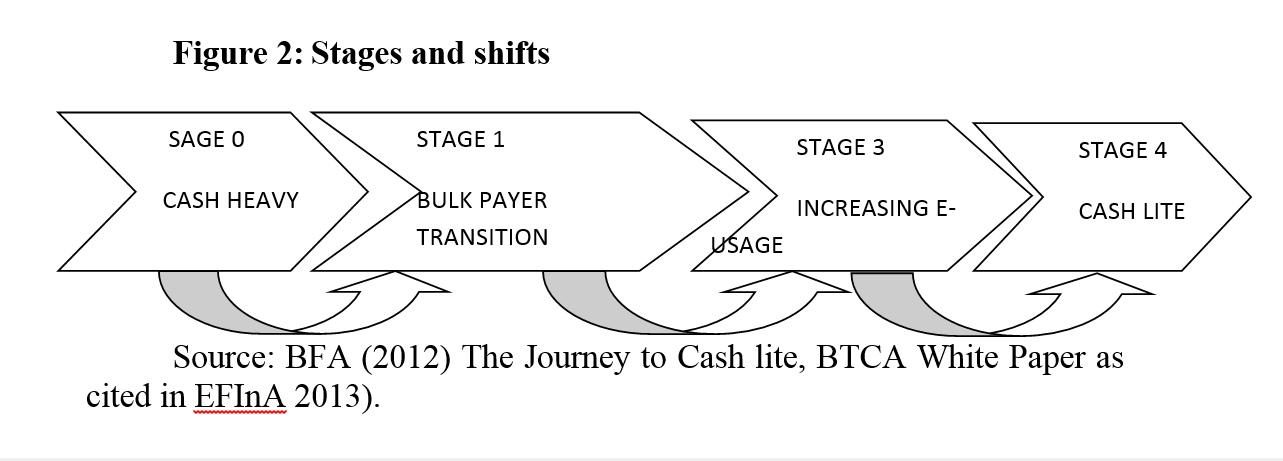 Figure 2: Stages and shifts

SAGE 0

CASH HEAVY

STAGE 1

BULK PAYER TRANSITION

STAGE 3

INCREASING E-USAGE

STAGE 4

CASH LITE

Source: BFA (2012) The Journey to Cash lite, BTCA White Paper as cited in EFInA 2013).